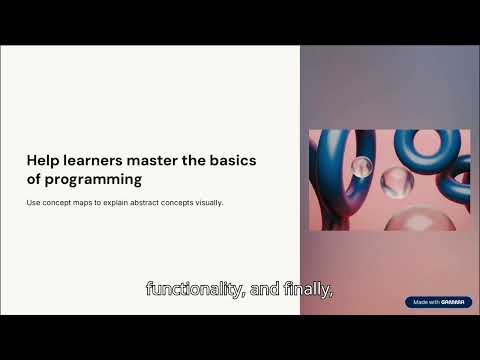 Help learners master the basics of programming

Use concept maps to explain abstract concepts visually.

functionality, and finally,

Made with GAMMA